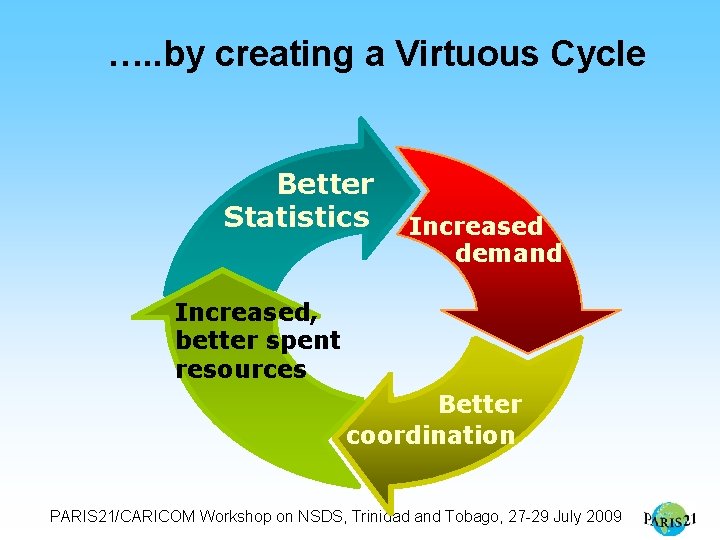 …..by creating a Virtuous Cycle

Better Statistics

Increased demand

Better coordination

Increased, better spent resources

PARIS21/CARICOM Workshop on NSDS, Trinidad and Tobago, 27-29 July 2009

PARIS21